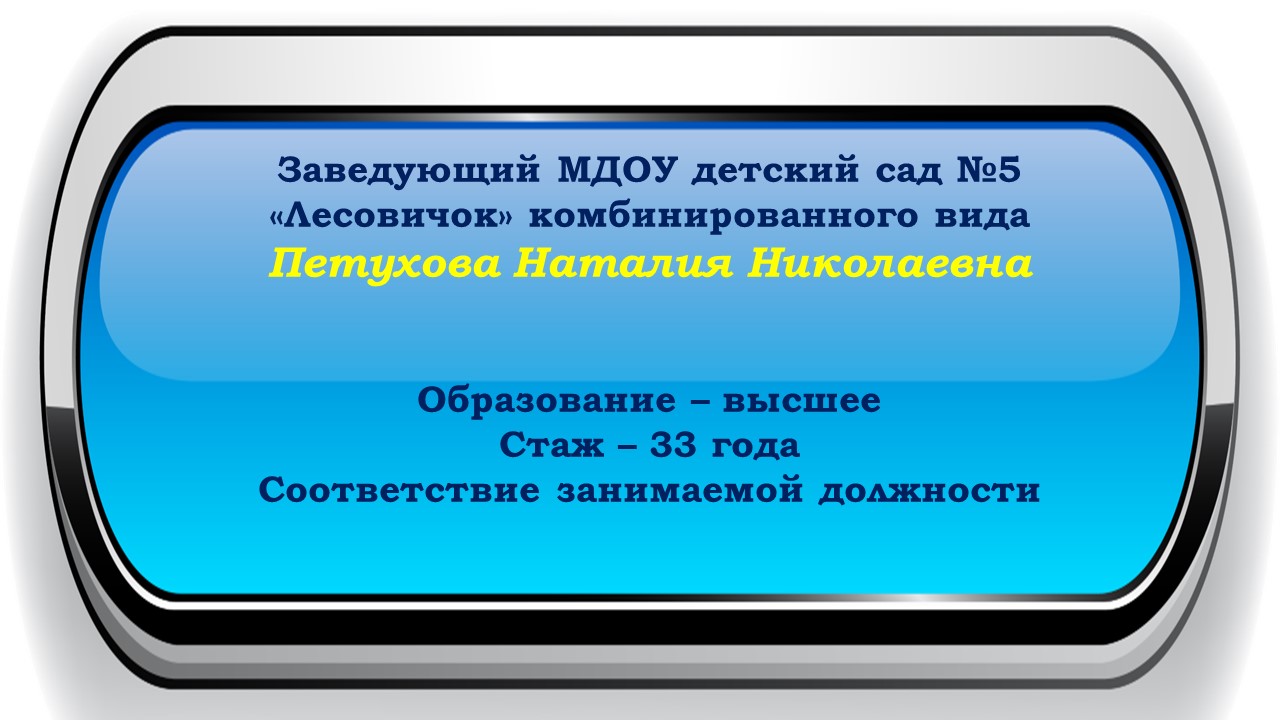 Заведующий МДОУ детский сад №5 «Лесовичок» комбинированного вида
Петухова Наталия Николаевна

Образование – высшее
Стаж – 33 года
Соответствие занимаемой должности